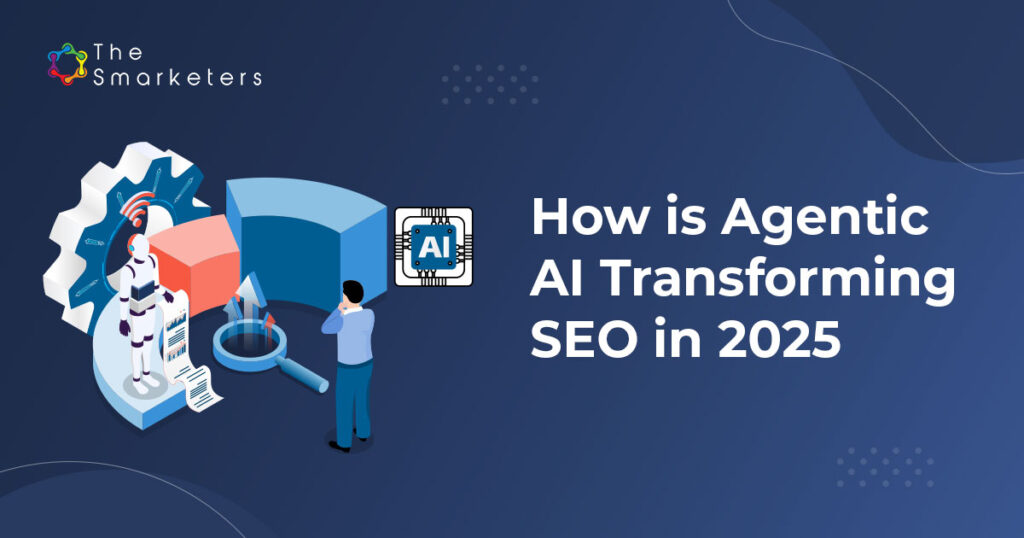 The Smarketers

AI

How is Agentic AI Transforming SEO in 2025